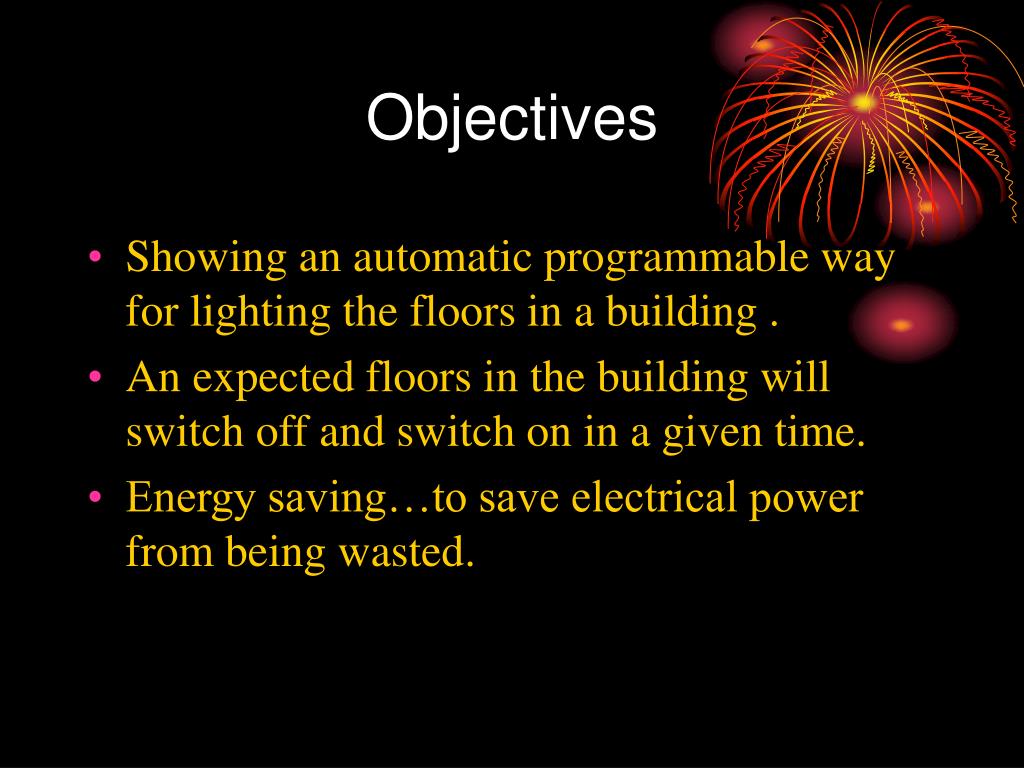 Objectives

• Showing an automatic programmable way for lighting the floors in a building .
• An expected floors in the building will switch off and switch on in a given time.
• Energy saving…to save electrical power from being wasted.